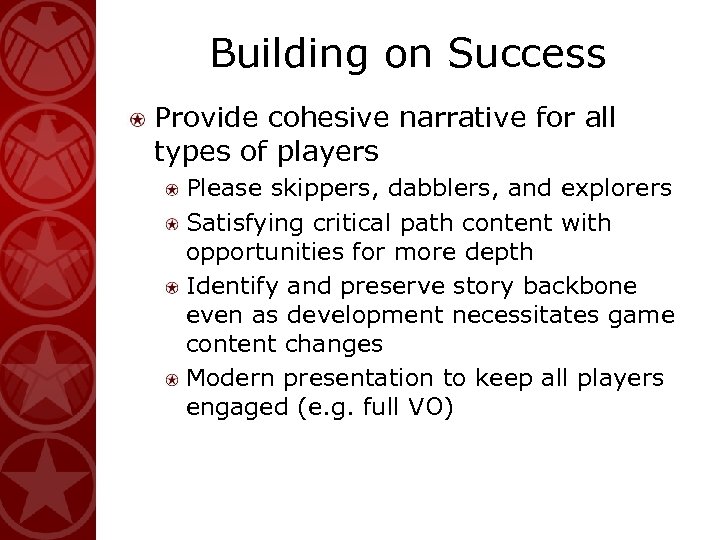 Building on Success

Provide cohesive narrative for all types of players

Please skippers, dabblers, and explorers

Satisfying critical path content with opportunities for more depth

Identify and preserve story backbone even as development necessitates game content changes

Modern presentation to keep all players engaged (e.g. full VO)